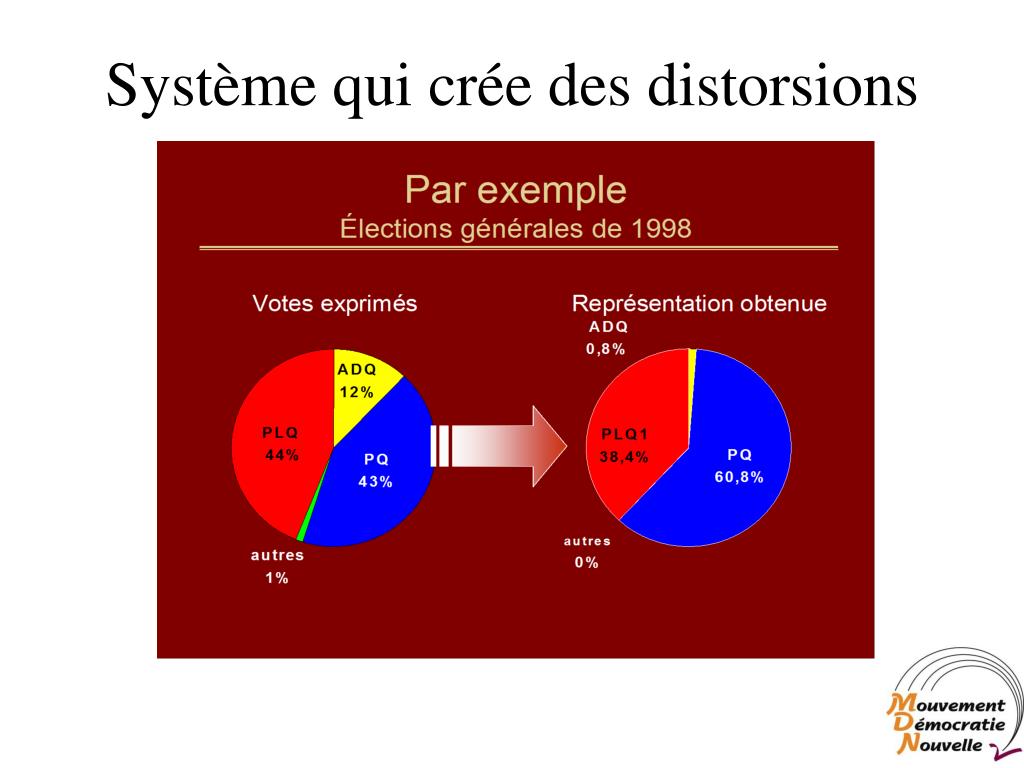 Système qui crée des distorsions

Par exemple
Élections générales de 1998

Votes exprimés

ADQ
12%

PLQ
44%

PQ
43%

autres
1%

Représentation obtenue

ADQ
0,8%

PLQ1
38,4%

PQ
60,8%

autres
0%

Mouvement
Démocratie
Nouvelle